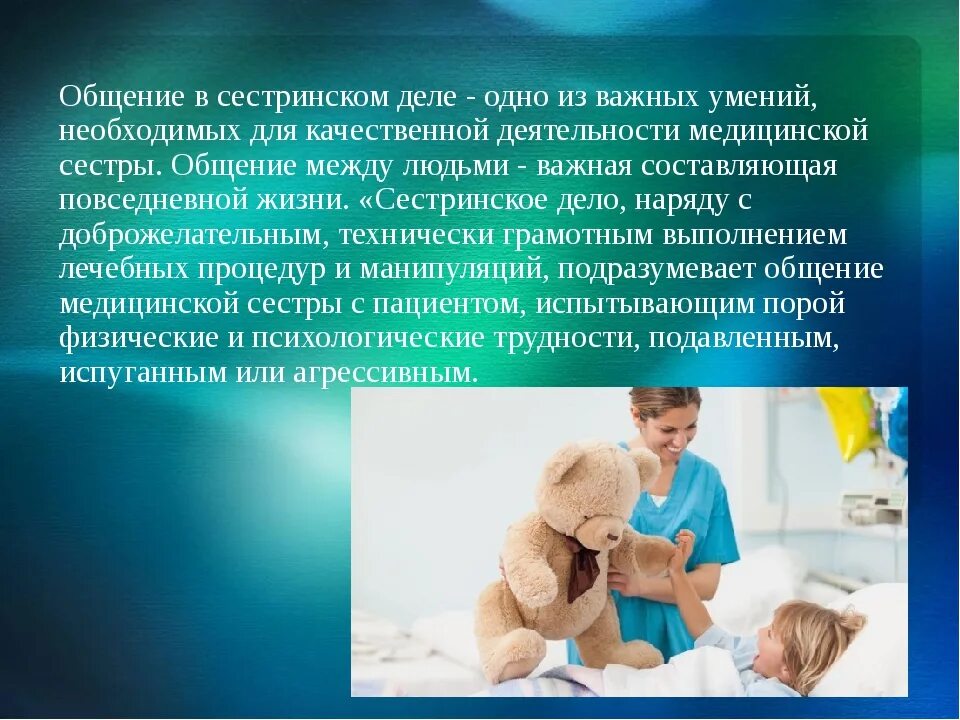 Общение в сестринском деле - одно из важных умений, необходимых для качественной деятельности медицинской сестры. Общение между людьми - важная составляющая повседневной жизни. «Сестринское дело, наряду с доброжелательным, технически грамотным выполнением лечебных процедур и манипуляций, подразумевает общение медицинской сестры с пациентом, испытывающим порой физические и психологические трудности, подавленным, испуганным или агрессивным.